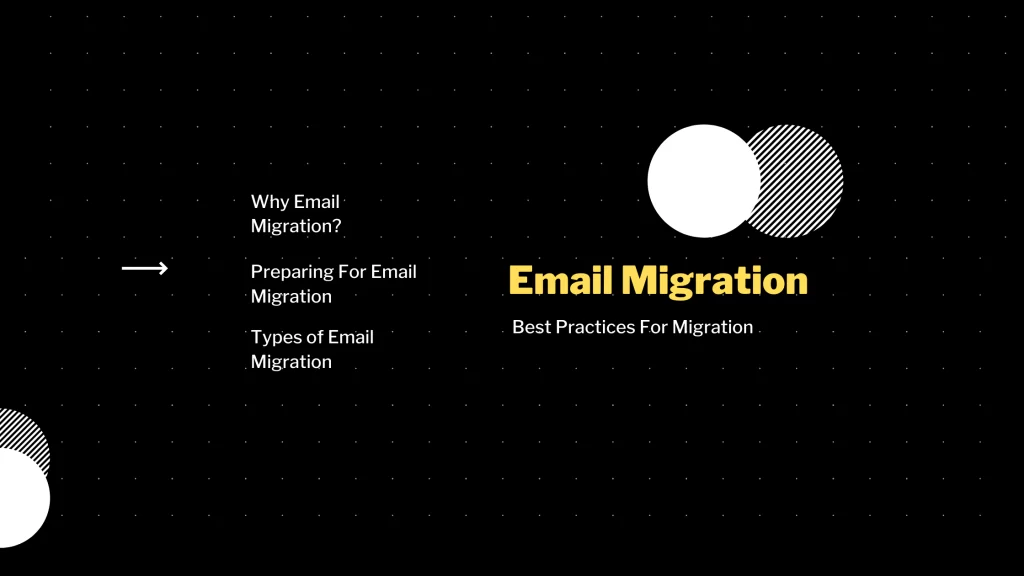 Why Email Migration?

Preparing For Email Migration

Types of Email Migration

Email Migration

Best Practices For Migration